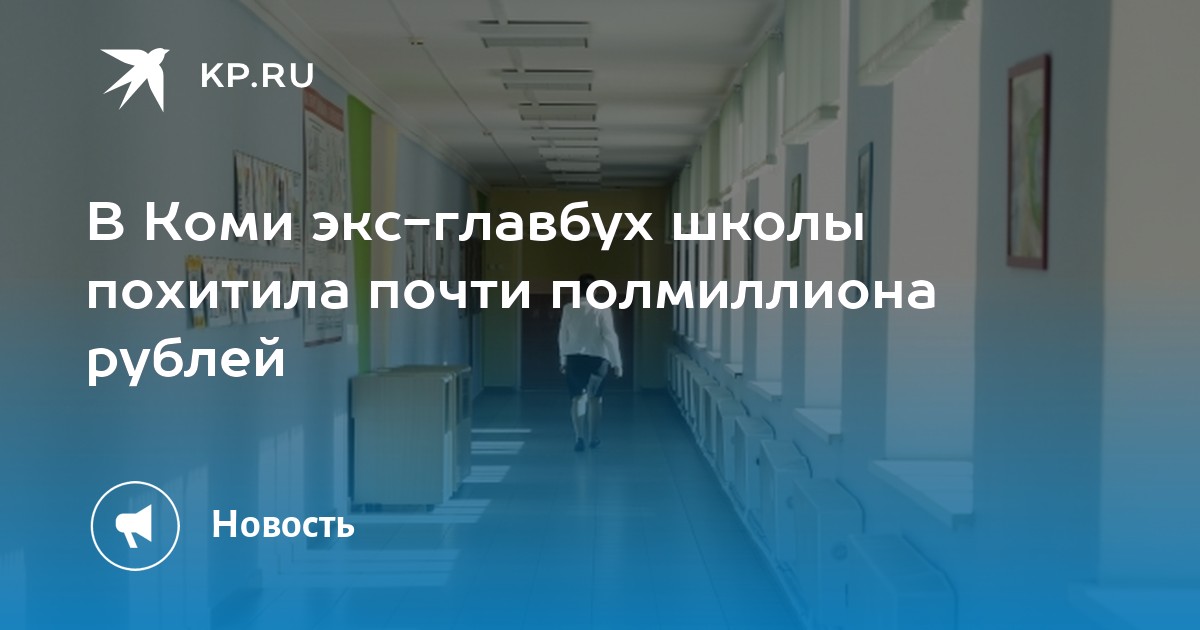 KP.RU

В Коми экс-главбух школы похитила почти полмиллиона рублей

Новость